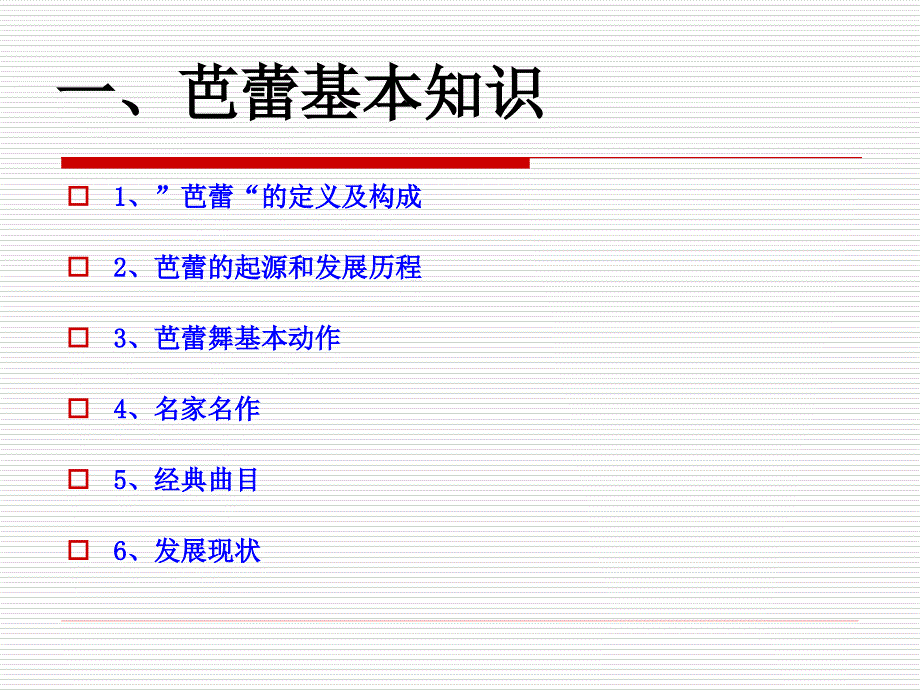 一、芭蕾基本知识

1、”芭蕾“的定义及构成

2、芭蕾的起源和发展历程

3、芭蕾舞基本动作

4、名家名作

5、经典曲目

6、发展现状